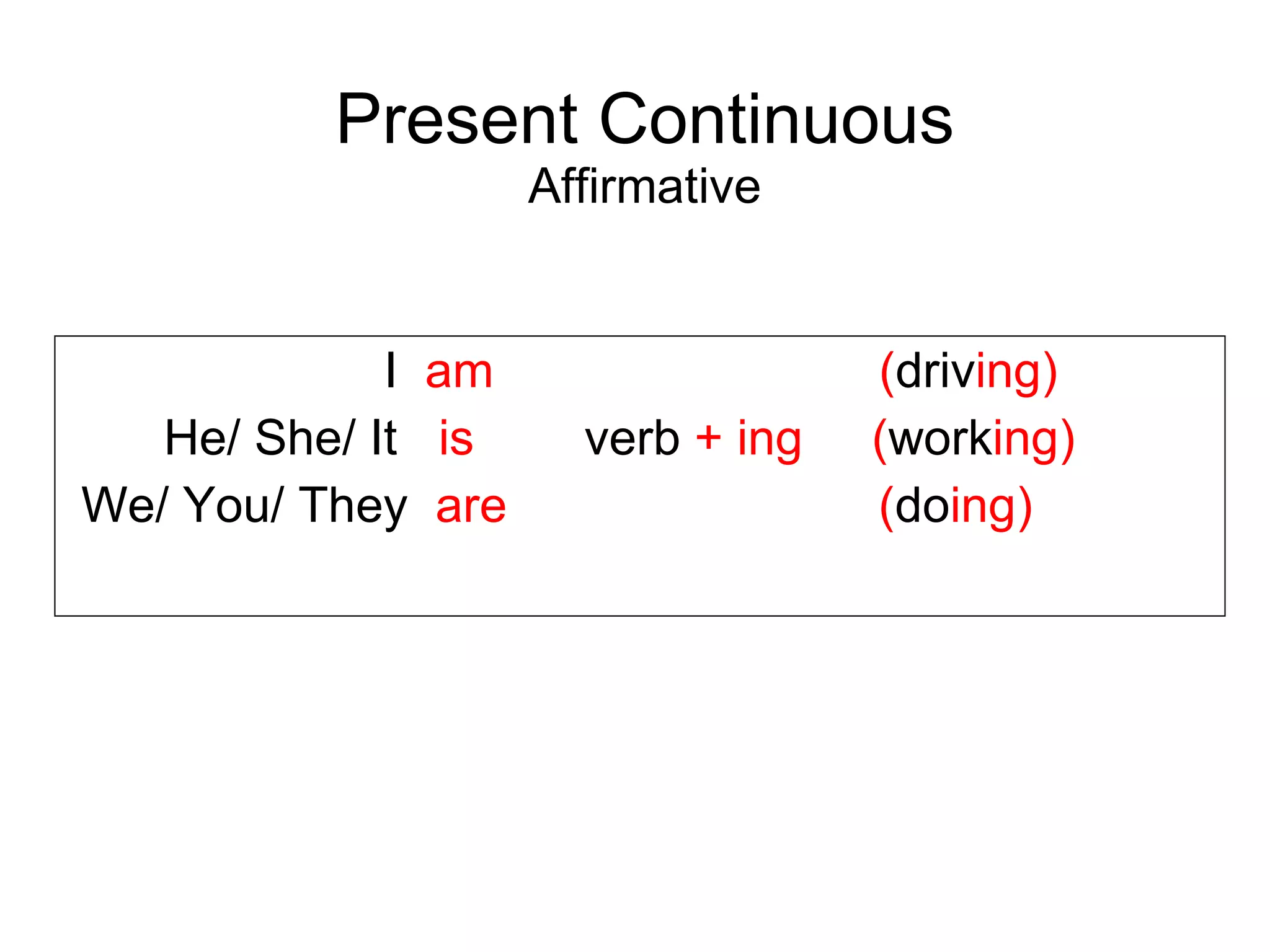 Present Continuous
Affirmative

I am (driving)
He/ She/ It is verb + ing (working)
We/ You/ They are (doing)